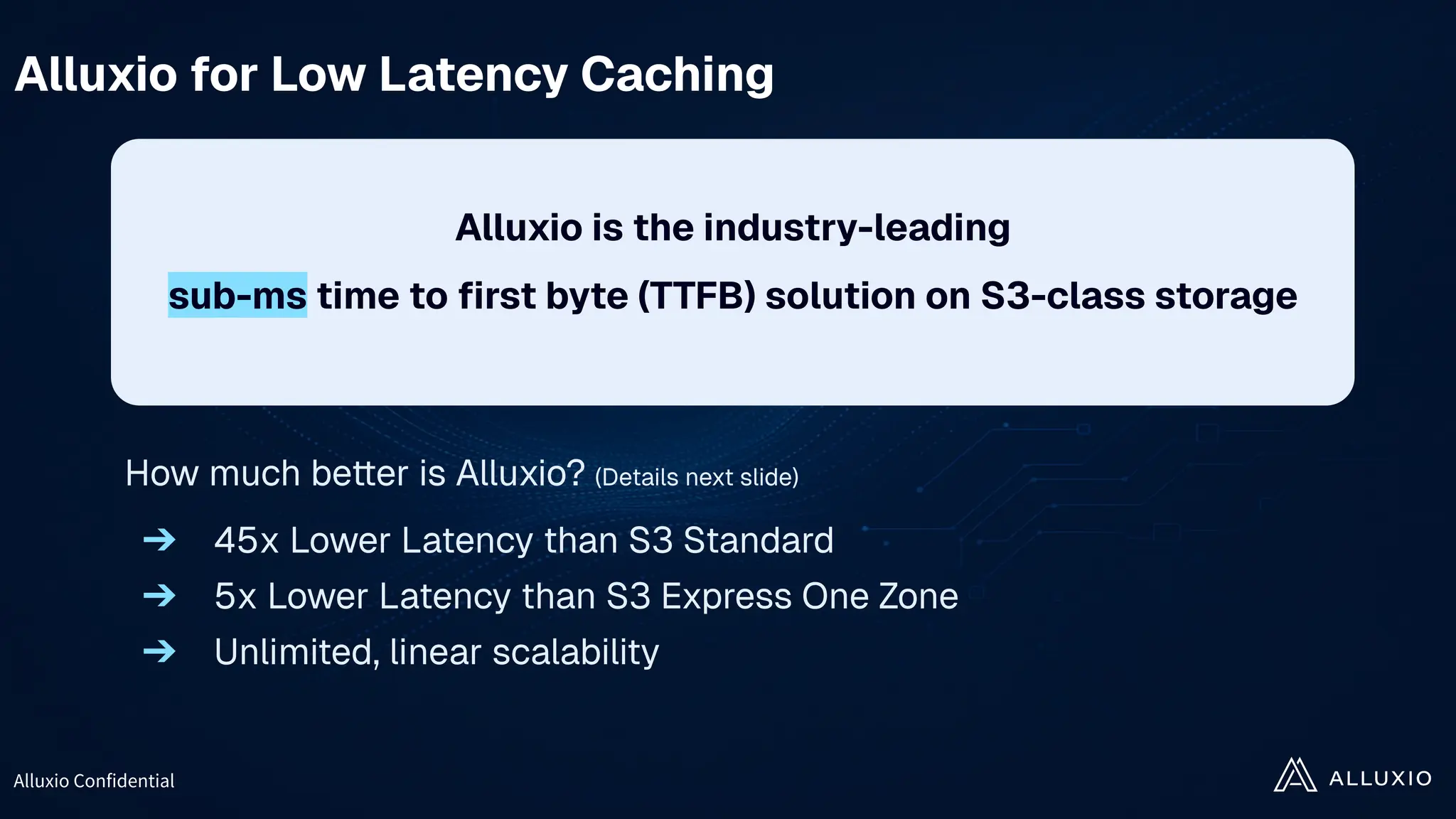 Alluxio for Low Latency Caching

Alluxio is the industry-leading
sub-ms time to first byte (TTFB) solution on S3-class storage

How much better is Alluxio? (Details next slide)

→ 45x Lower Latency than S3 Standard
→ 5x Lower Latency than S3 Express One Zone
→ Unlimited, linear scalability

Alluxio Confidential

ALLUXIO